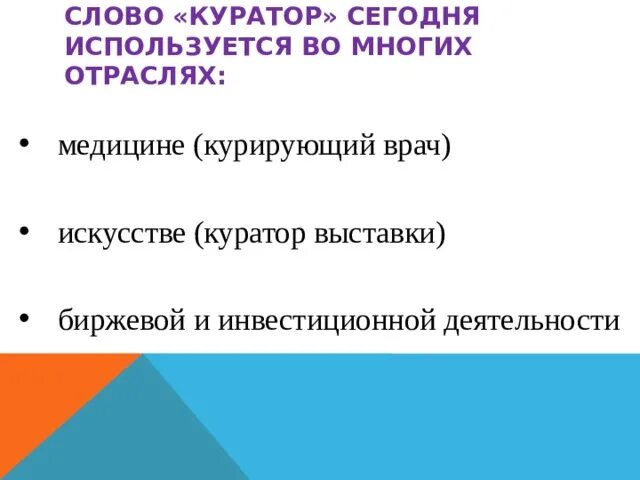 СЛОВО «КУРАТОР» СЕГОДНЯ ИСПОЛЬЗУЕТСЯ ВО МНОГИХ ОТРАСЛЯХ:

• медицине (курирующий врач)

• искусстве (куратор выставки)

• биржевой и инвестиционной деятельности